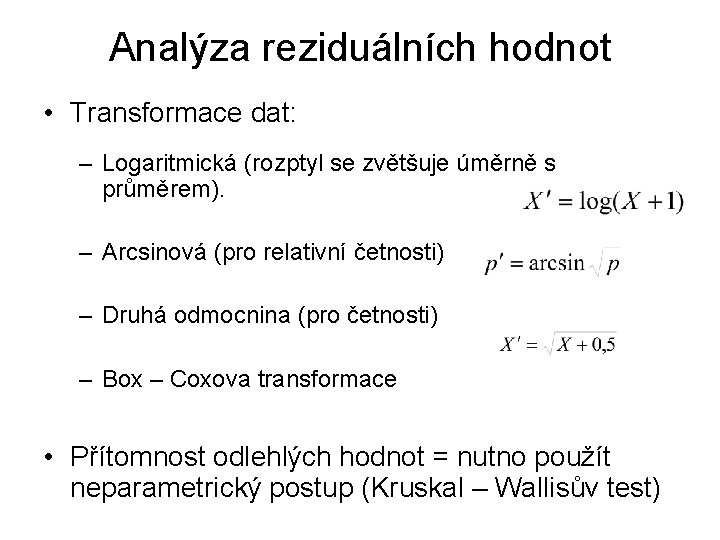 Analýza reziduálních hodnot

• Transformace dat:

– Logaritmická (rozptyl se zvětšuje úměrně s průměrem).

$X' = \log(X+1)$

– Arcsinová (pro relativní četnosti)

$p' = \arcsin\sqrt{p}$

– Druhá odmocnina (pro četnosti)

$X' = \sqrt{X+0{,}5}$

– Box – Coxova transformace

• Přítomnost odlehlých hodnot = nutno použít neparametrický postup (Kruskal – Wallisův test)